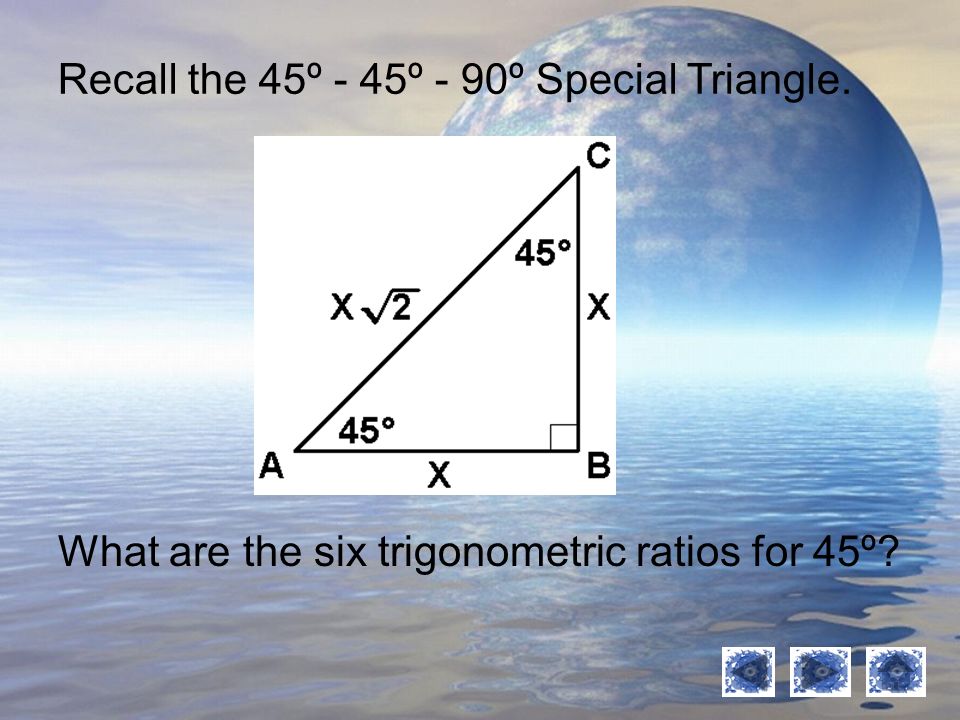 Recall the 45º - 45º - 90º Special Triangle.

C
45°
$X\sqrt{2}$
X
45°
A
X
B

What are the six trigonometric ratios for 45º?